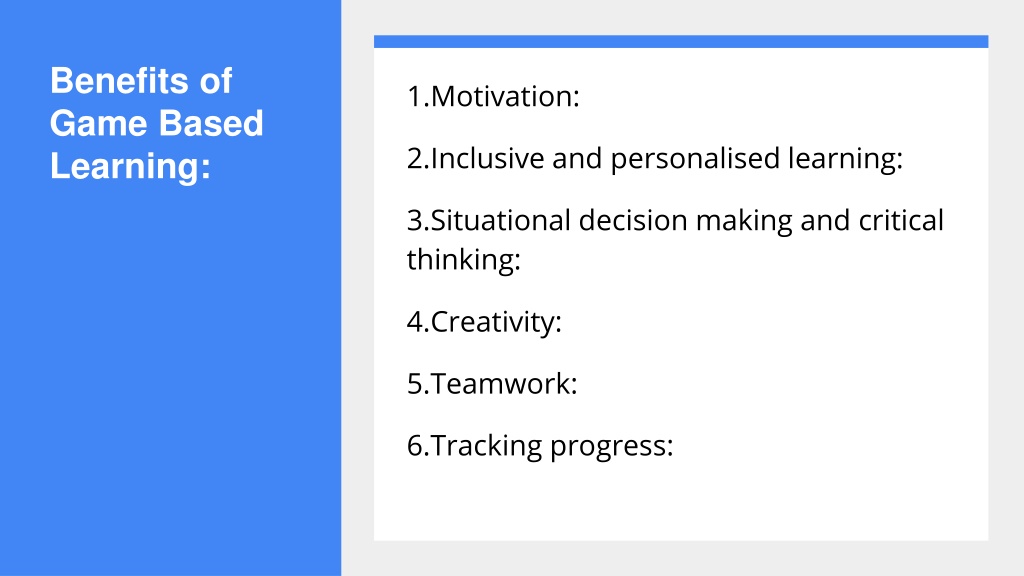 Benefits of Game Based Learning:

1.Motivation:

2.Inclusive and personalised learning:

3.Situational decision making and critical thinking:

4.Creativity:

5.Teamwork:

6.Tracking progress: